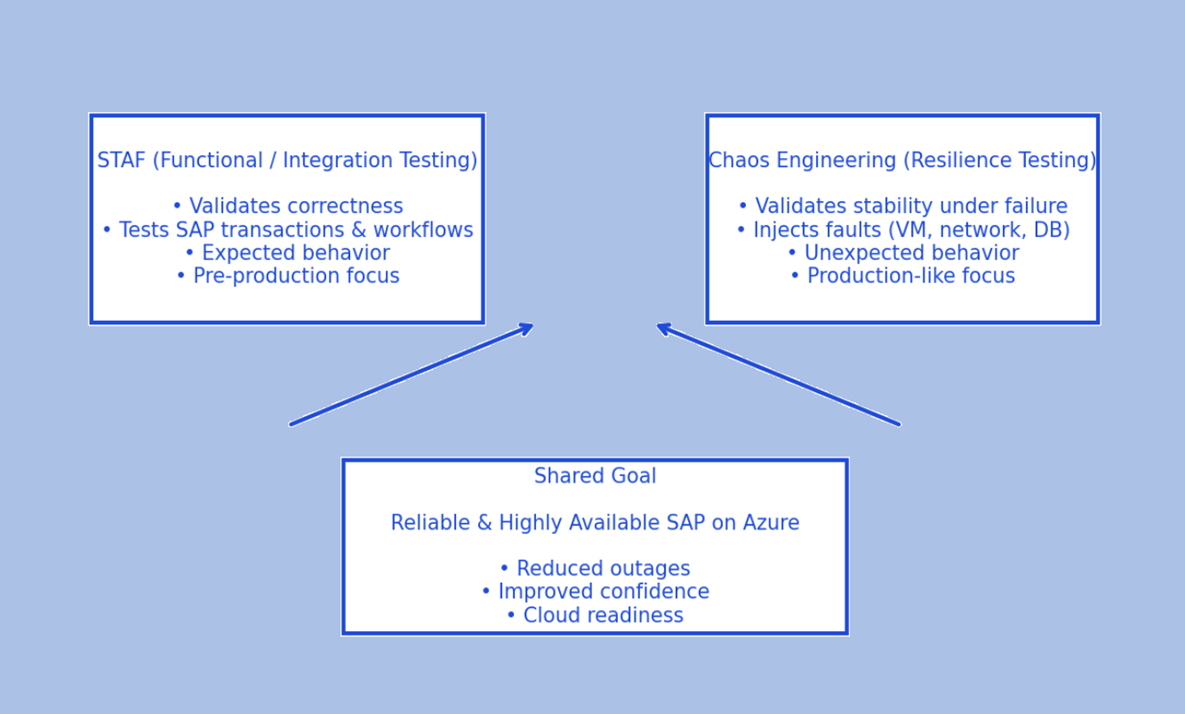 STAF (Functional / Integration Testing)

• Validates correctness
• Tests SAP transactions & workflows
• Expected behavior
• Pre-production focus

Chaos Engineering (Resilience Testing)

• Validates stability under failure
• Injects faults (VM, network, DB)
• Unexpected behavior
• Production-like focus

Shared Goal

Reliable & Highly Available SAP on Azure

• Reduced outages
• Improved confidence
• Cloud readiness